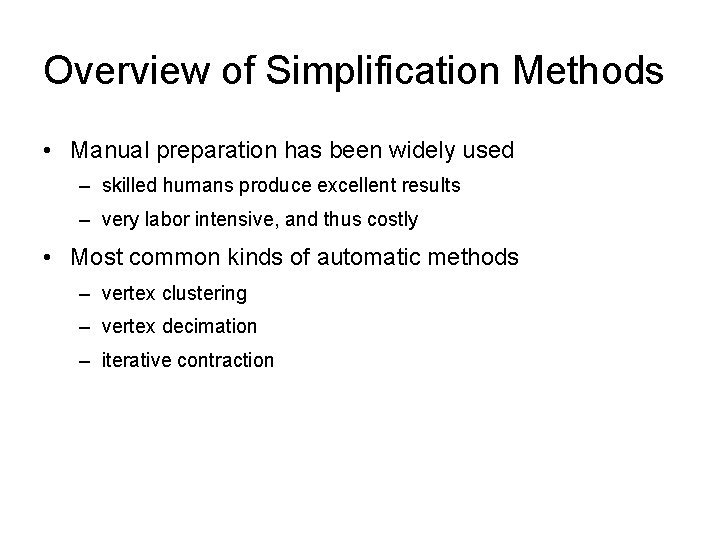 Overview of Simplification Methods

• Manual preparation has been widely used

– skilled humans produce excellent results

– very labor intensive, and thus costly

• Most common kinds of automatic methods

– vertex clustering

– vertex decimation

– iterative contraction